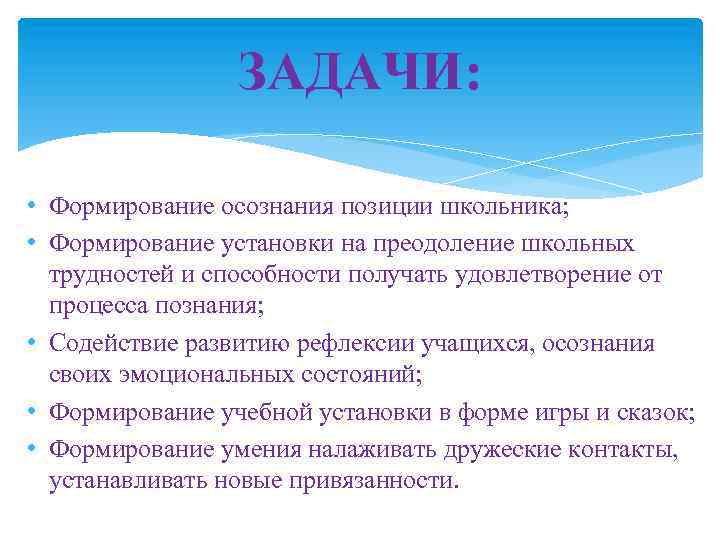 ЗАДАЧИ:

• Формирование осознания позиции школьника;
• Формирование установки на преодоление школьных трудностей и способности получать удовлетворение от процесса познания;
• Содействие развитию рефлексии учащихся, осознания своих эмоциональных состояний;
• Формирование учебной установки в форме игры и сказок;
• Формирование умения налаживать дружеские контакты, устанавливать новые привязанности.